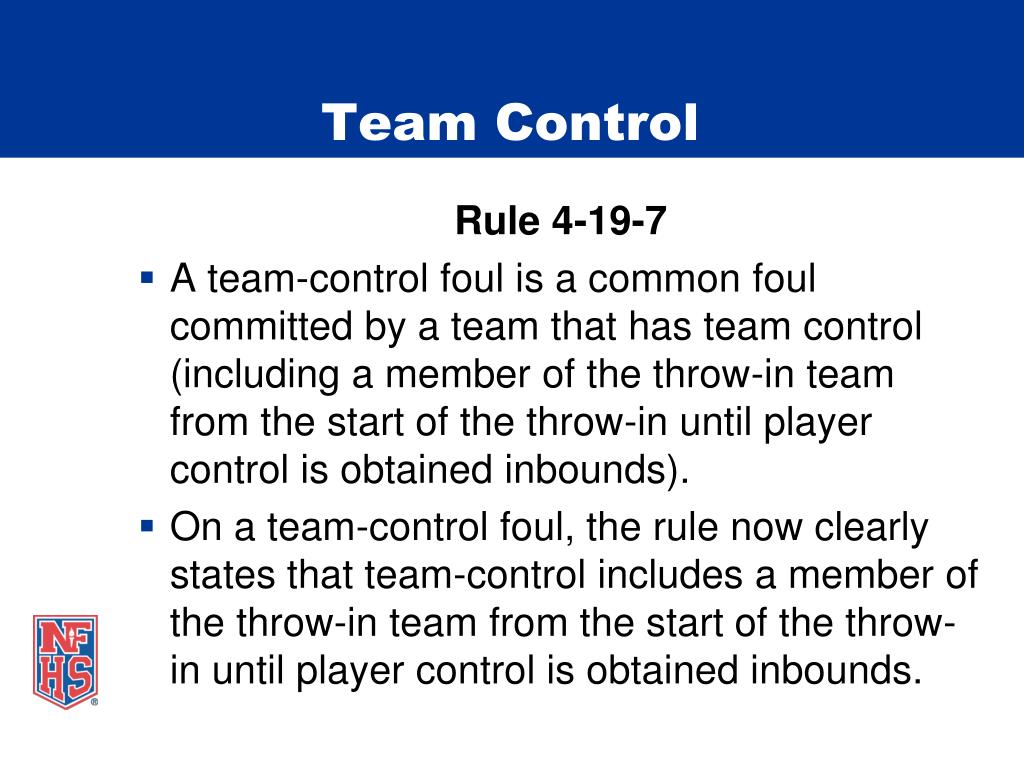 Team Control

Rule 4-19-7

▪ A team-control foul is a common foul committed by a team that has team control (including a member of the throw-in team from the start of the throw-in until player control is obtained inbounds).

▪ On a team-control foul, the rule now clearly states that team-control includes a member of the throw-in team from the start of the throw-in until player control is obtained inbounds.

NFHS